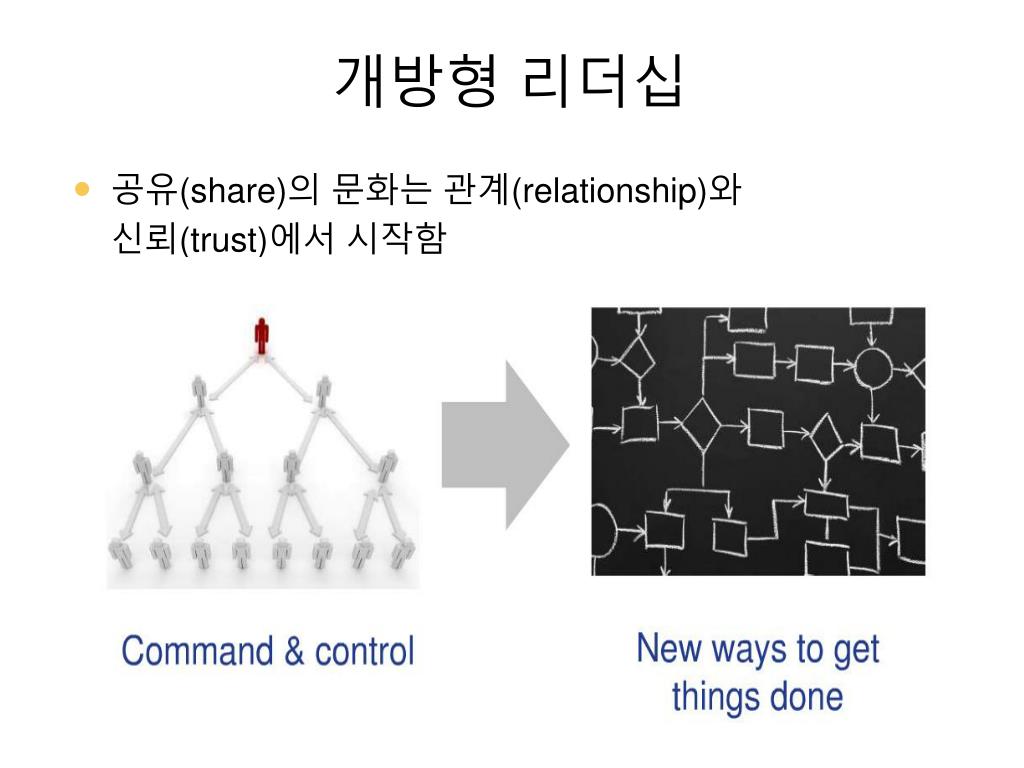 개방형 리더십

• 공유(share)의 문화는 관계(relationship)와 신뢰(trust)에서 시작함

Command & control

New ways to get things done